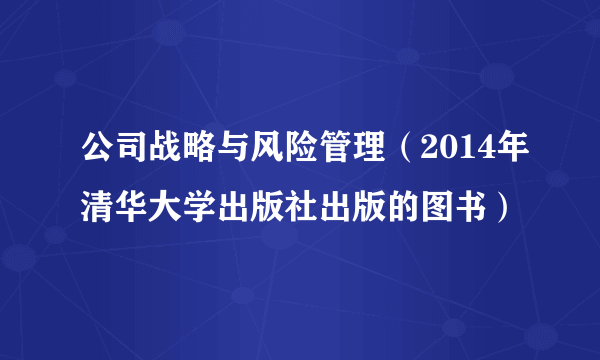 公司战略与风险管理（2014年清华大学出版社出版的图书）